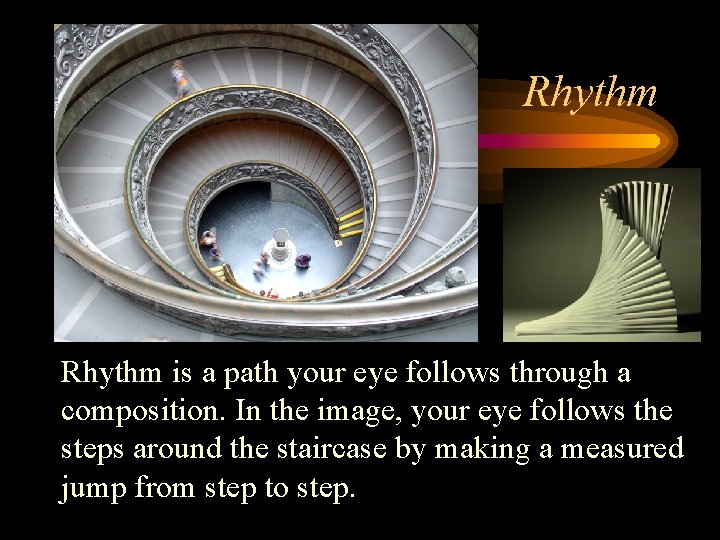 Rhythm

Rhythm is a path your eye follows through a composition. In the image, your eye follows the steps around the staircase by making a measured jump from step to step.